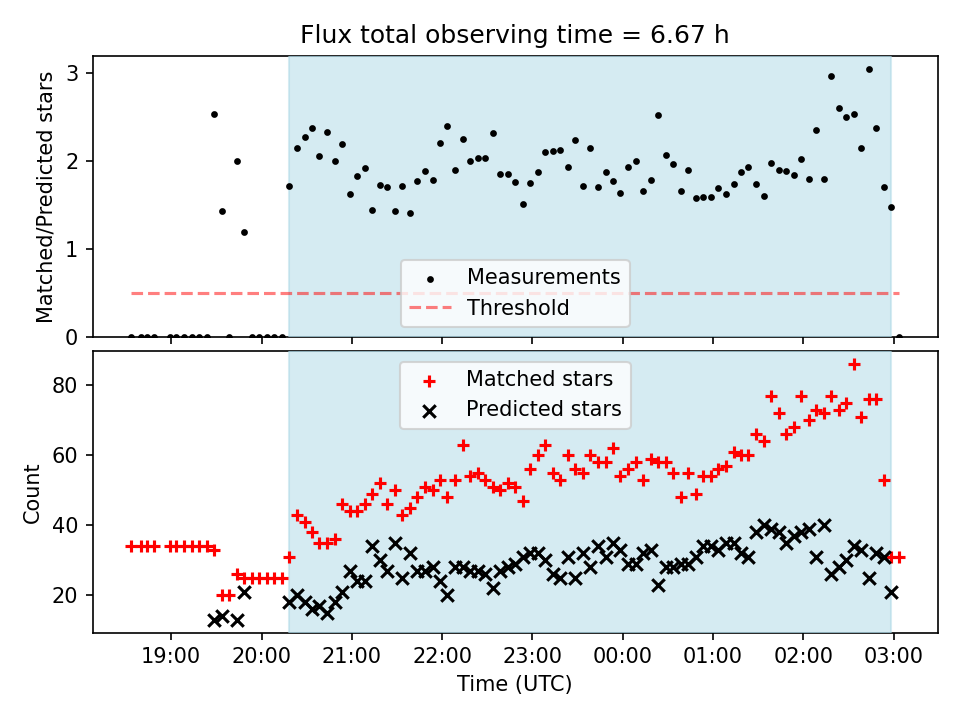 Flux total observing time = 6.67 h

Matched/Predicted stars

3
2
1
0

Measurements
Threshold

Count

80
60
40
20

Matched stars
Predicted stars

19:00 20:00 21:00 22:00 23:00 00:00 01:00 02:00 03:00

Time (UTC)